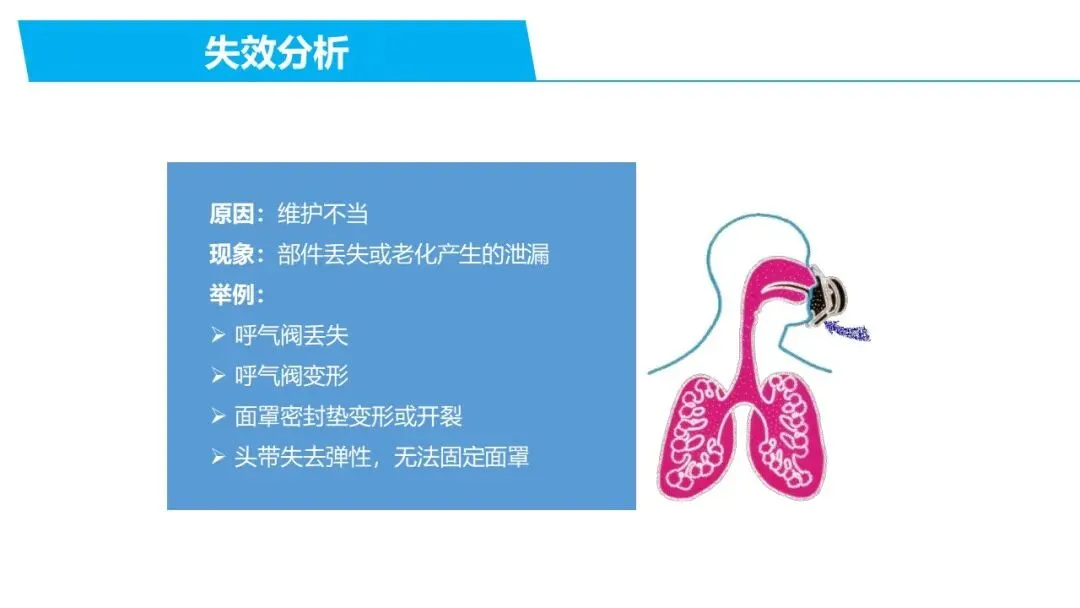 失效分析

原因：维护不当
现象：部件丢失或老化产生的泄漏
举例：
➢ 呼气阀丢失
➢ 呼气阀变形
➢ 面罩密封垫变形或开裂
➢ 头带失去弹性，无法固定面罩